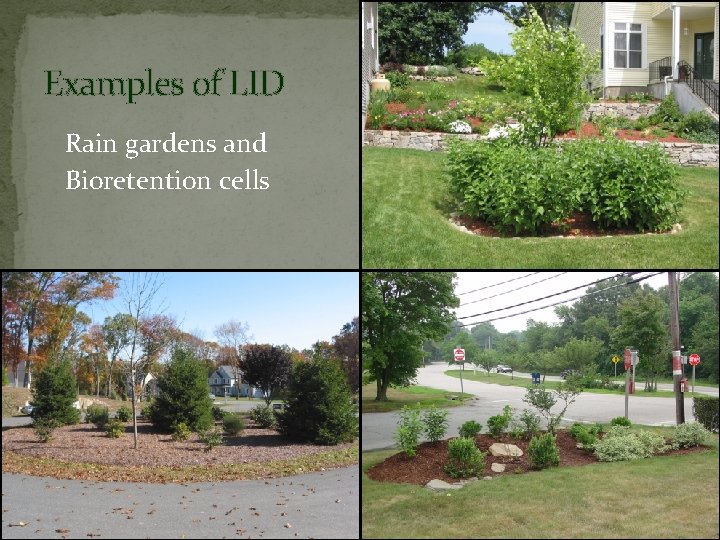 Examples of LID

Rain gardens and Bioretention cells